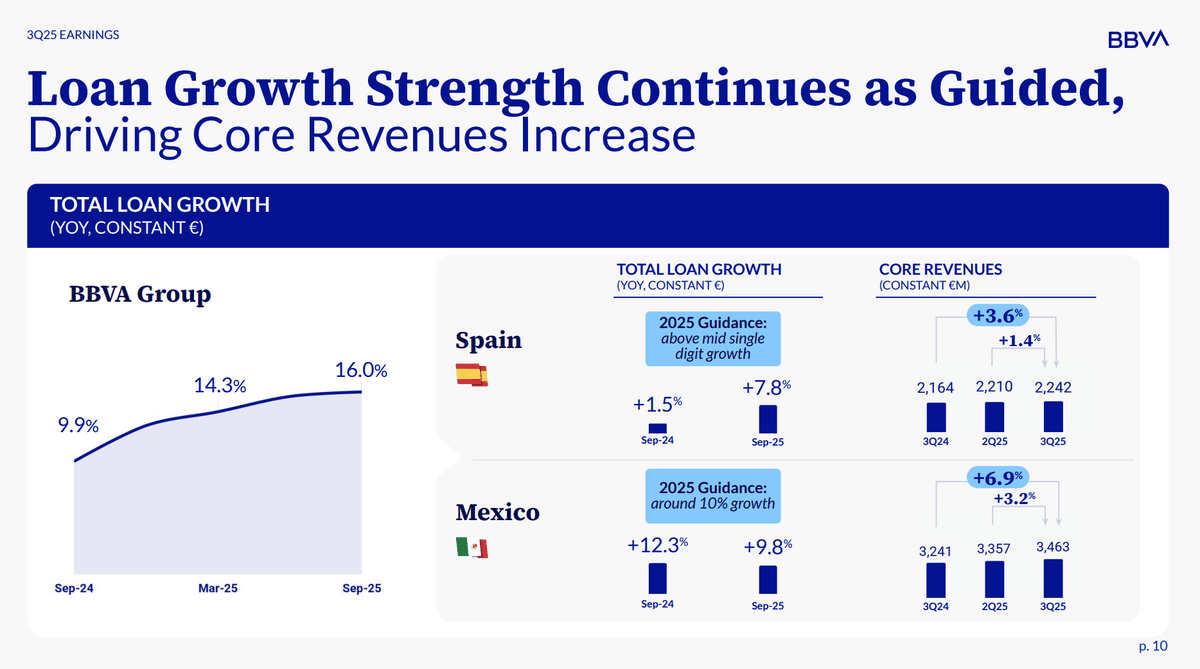 3Q25 EARNINGS

BBVA

Loan Growth Strength Continues as Guided, Driving Core Revenues Increase

TOTAL LOAN GROWTH
(YOY, CONSTANT €)

BBVA Group

9.9%

14.3%

16.0%

Sep-24

Mar-25

Sep-25

TOTAL LOAN GROWTH
(YOY, CONSTANT €)

CORE REVENUES
(CONSTANT €M)

Spain

2025 Guidance:
above mid single digit growth

+1.5%

+7.8%

Sep-24

Sep-25

+3.6%

+1.4%

2,164

2,210

2,242

3Q24

2Q25

3Q25

Mexico

2025 Guidance:
around 10% growth

+12.3%

+9.8%

Sep-24

Sep-25

+6.9%

+3.2%

3,241

3,357

3,463

3Q24

2Q25

3Q25

p. 10